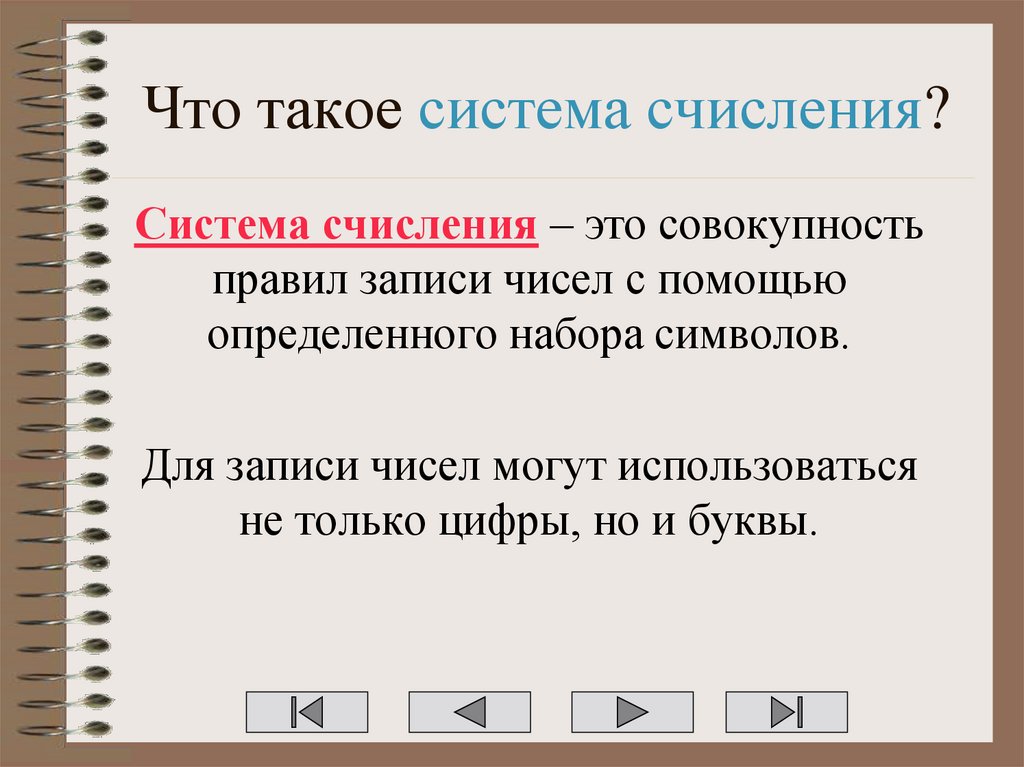 Что такое система счисления?

Система счисления – это совокупность правил записи чисел с помощью определенного набора символов.

Для записи чисел могут использоваться не только цифры, но и буквы.